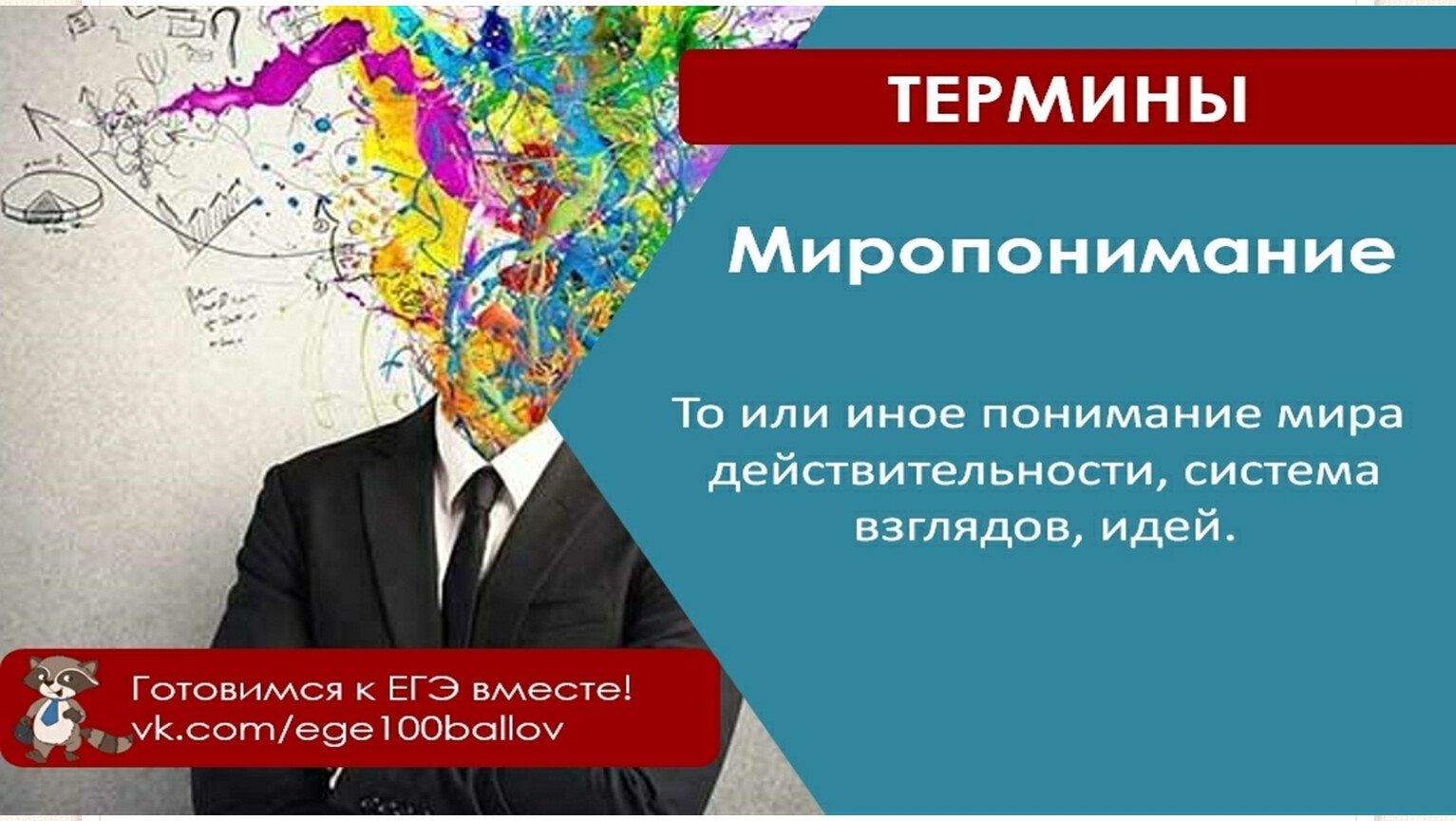 ТЕРМИНЫ

Миропонимание

То или иное понимание мира действительности, система взглядов, идей.

Готовимся к ЕГЭ вместе!
vk.com/ege100ballov